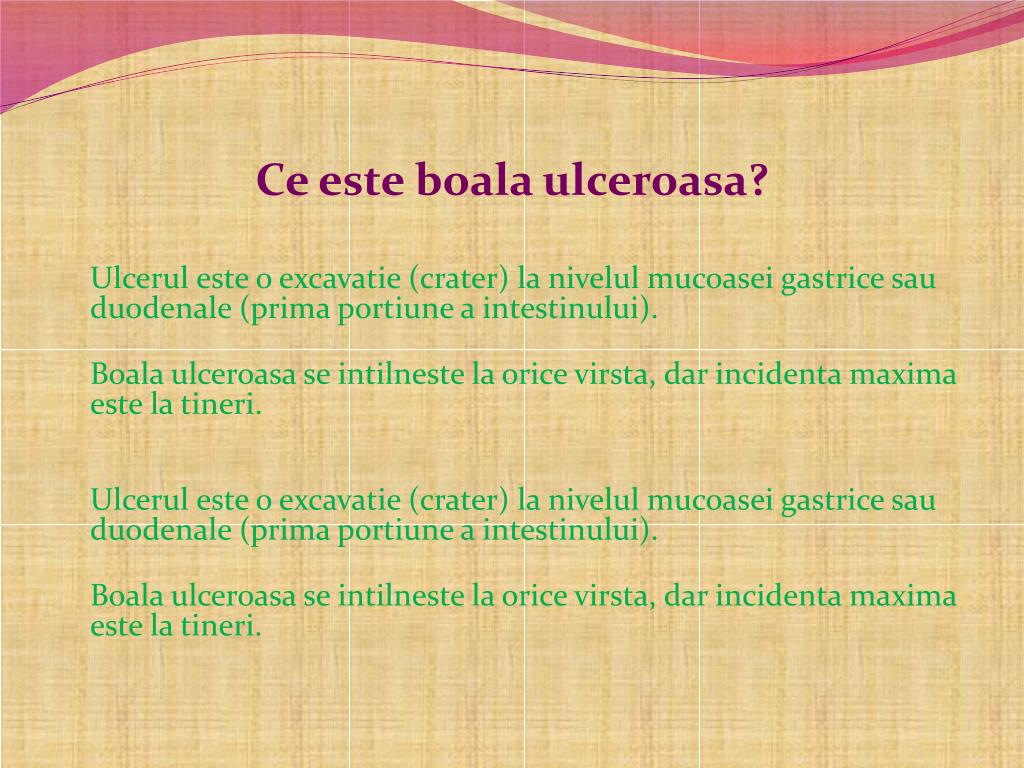 Ce este boala ulceroasa?

Ulcerul este o excavatie (crater) la nivelul mucoasei gastrice sau duodenale (prima portiune a intestinului).

Boala ulceroasa se intilneste la orice virsta, dar incidenta maxima este la tineri.

Ulcerul este o excavatie (crater) la nivelul mucoasei gastrice sau duodenale (prima portiune a intestinului).

Boala ulceroasa se intilneste la orice virsta, dar incidenta maxima este la tineri.